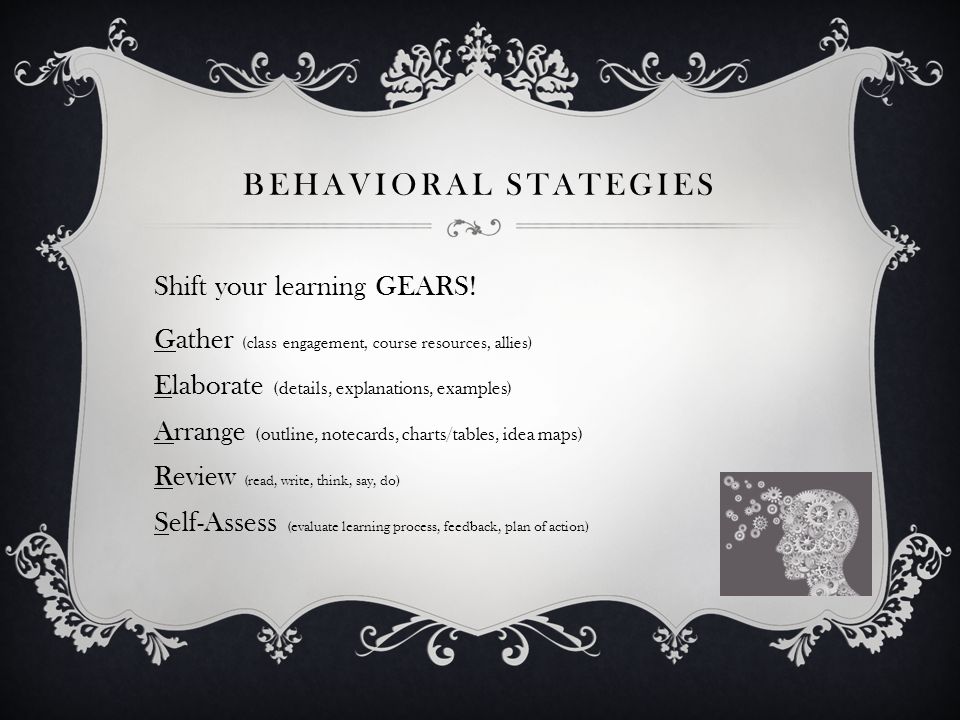 BEHAVIORAL STATEGIES

Shift your learning GEARS!

Gather (class engagement, course resources, allies)

Elaborate (details, explanations, examples)

Arrange (outline, notecards, charts/tables, idea maps)

Review (read, write, think, say, do)

Self-Assess (evaluate learning process, feedback, plan of action)